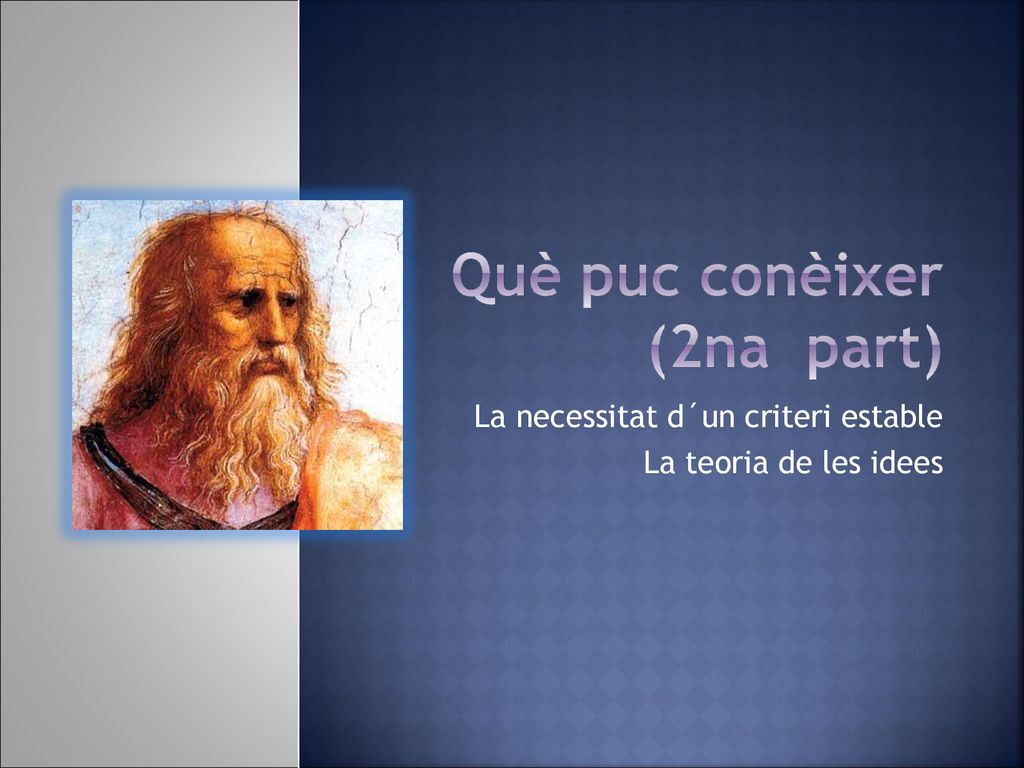 Què puc conèixer (2na part)

La necessitat d´un criteri estable
La teoria de les idees